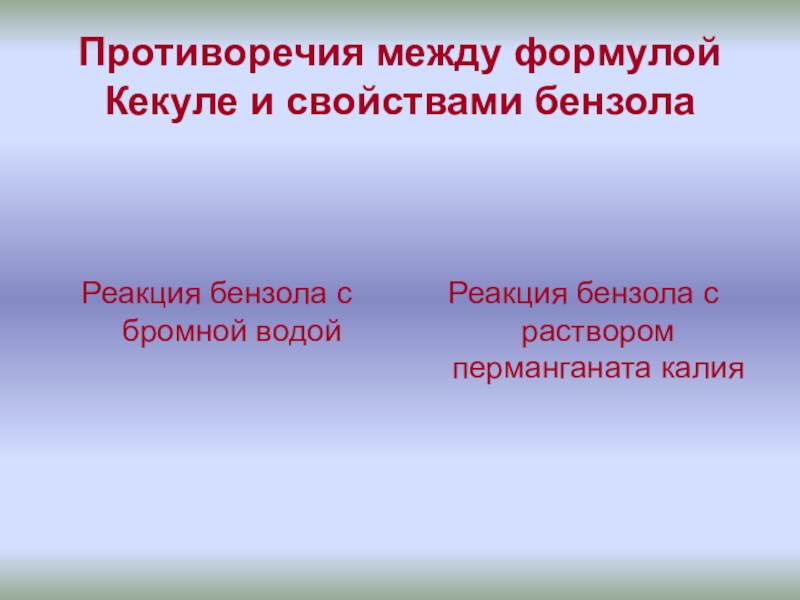 Противоречия между формулой Кекуле и свойствами бензола

Реакция бензола с бромной водой

Реакция бензола с раствором перманганата калия